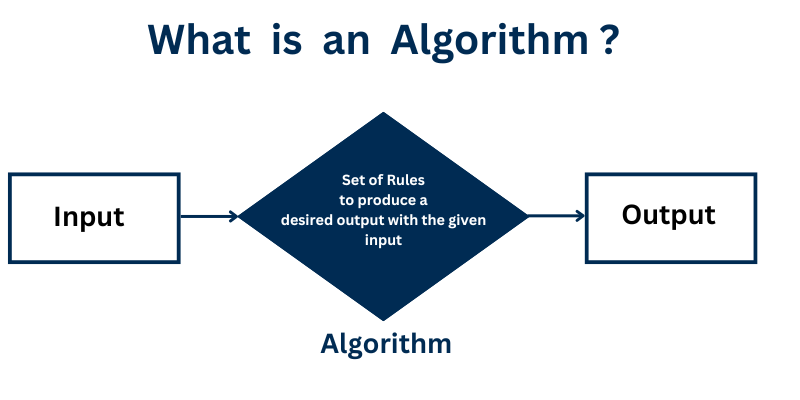 What is an Algorithm ?

Input

Set of Rules to produce a desired output with the given input

Output

Algorithm